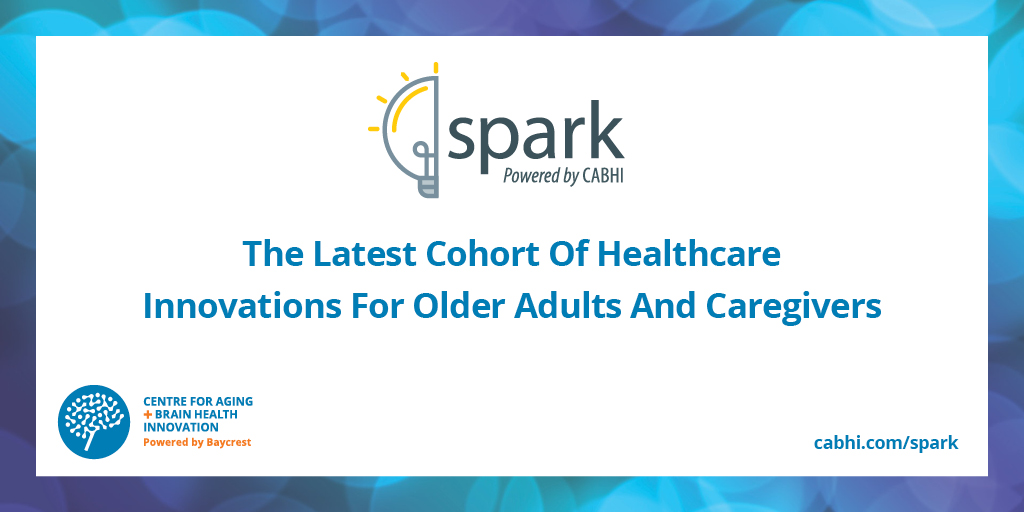 spark
Powered by CABHI

The Latest Cohort Of Healthcare Innovations For Older Adults And Caregivers

CENTRE FOR AGING + BRAIN HEALTH INNOVATION
Powered by Baycrest

cabhi.com/spark